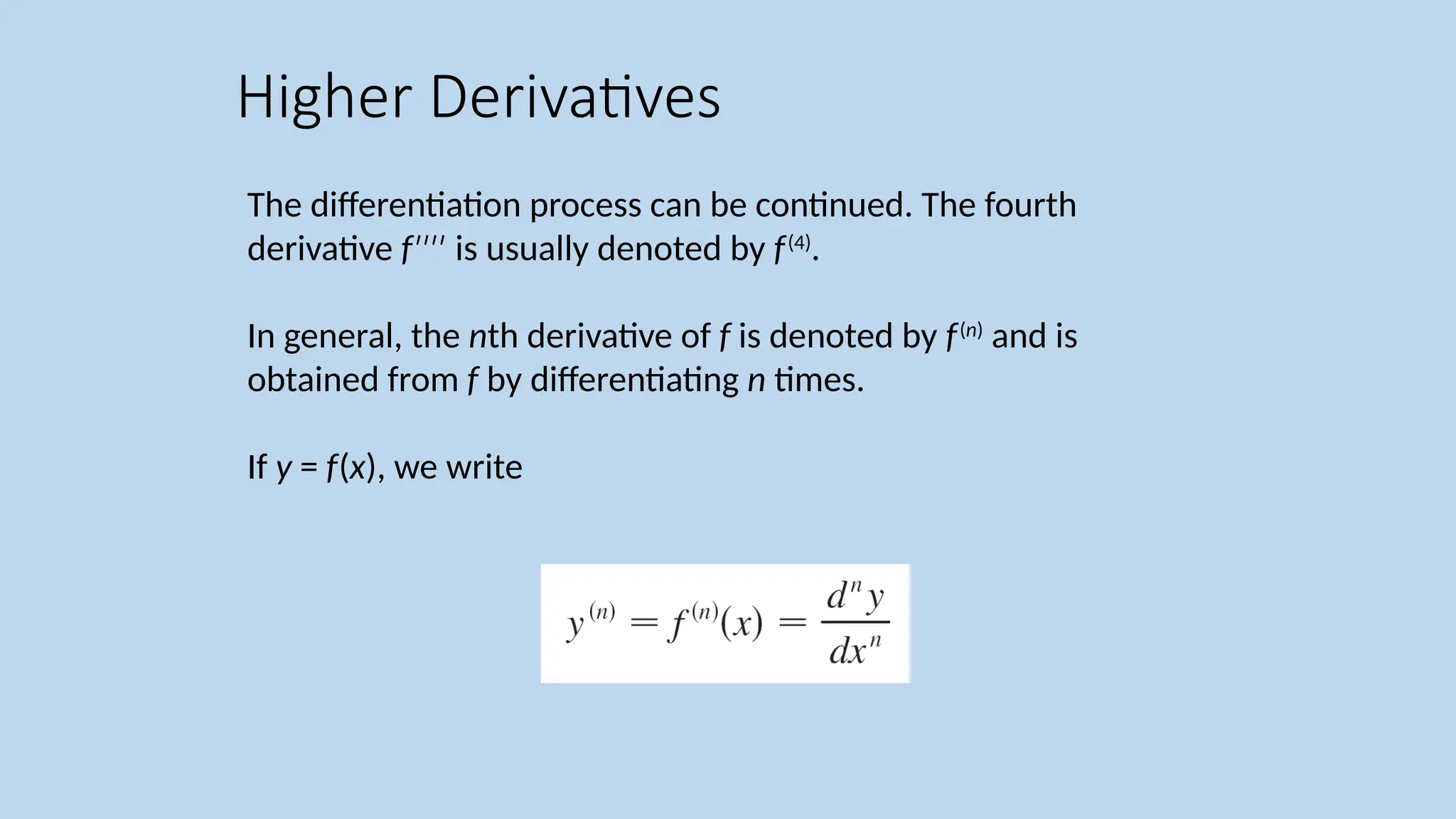 Higher Derivatives

The differentiation process can be continued. The fourth derivative $f''''$ is usually denoted by $f^{(4)}$.

In general, the $n$th derivative of $f$ is denoted by $f^{(n)}$ and is obtained from $f$ by differentiating $n$ times.

If $y = f(x)$, we write

$y^{(n)} = f^{(n)}(x) = \frac{d^n y}{dx^n}$